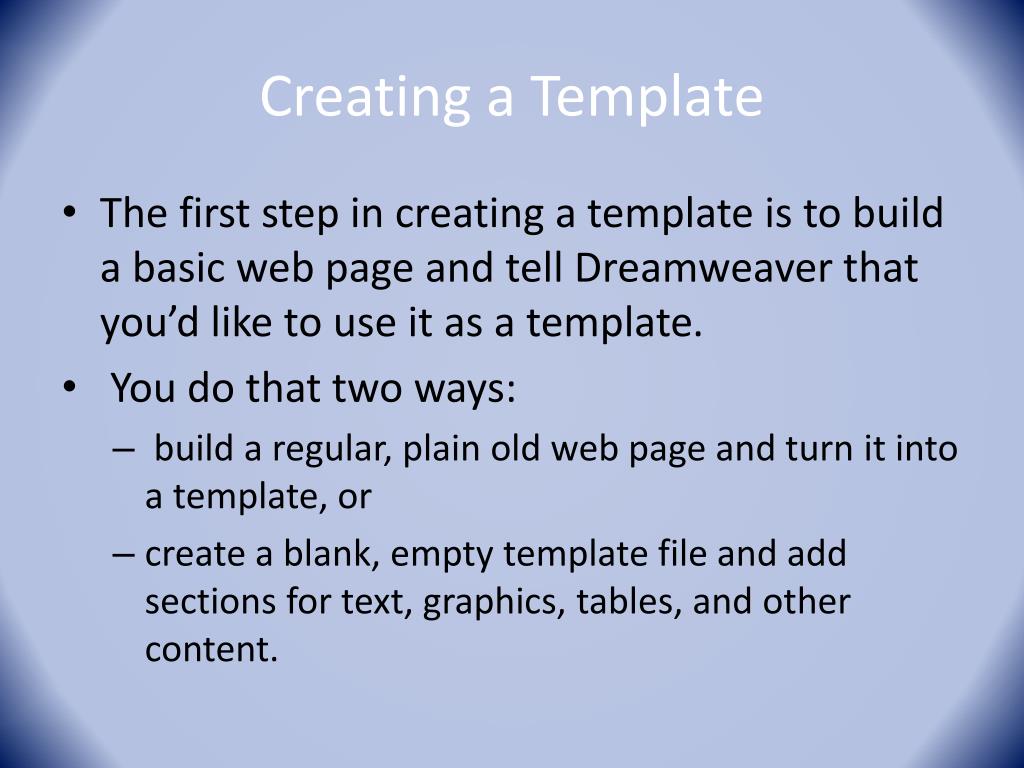 Creating a Template

• The first step in creating a template is to build a basic web page and tell Dreamweaver that you'd like to use it as a template.

• You do that two ways:

– build a regular, plain old web page and turn it into a template, or

– create a blank, empty template file and add sections for text, graphics, tables, and other content.